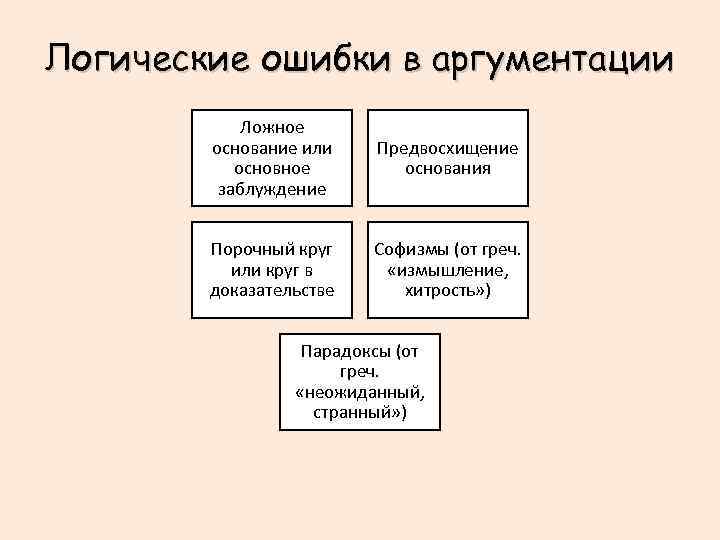 Логические ошибки в аргументации

Ложное основание или основное заблуждение

Предвосхищение основания

Порочный круг или круг в доказательстве

Софизмы (от греч. «измышление, хитрость»)

Парадоксы (от греч. «неожиданный, странный»)